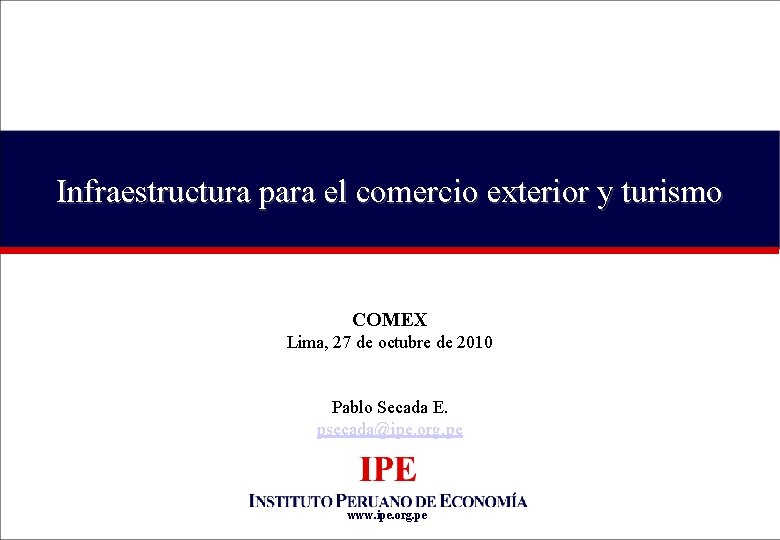 Infraestructura para el comercio exterior y turismo

COMEX
Lima, 27 de octubre de 2010

Pablo Secada E.
psecada@ipe.org.pe

IPE
INSTITUTO PERUANO DE ECONOMÍA
www.ipe.org.pe